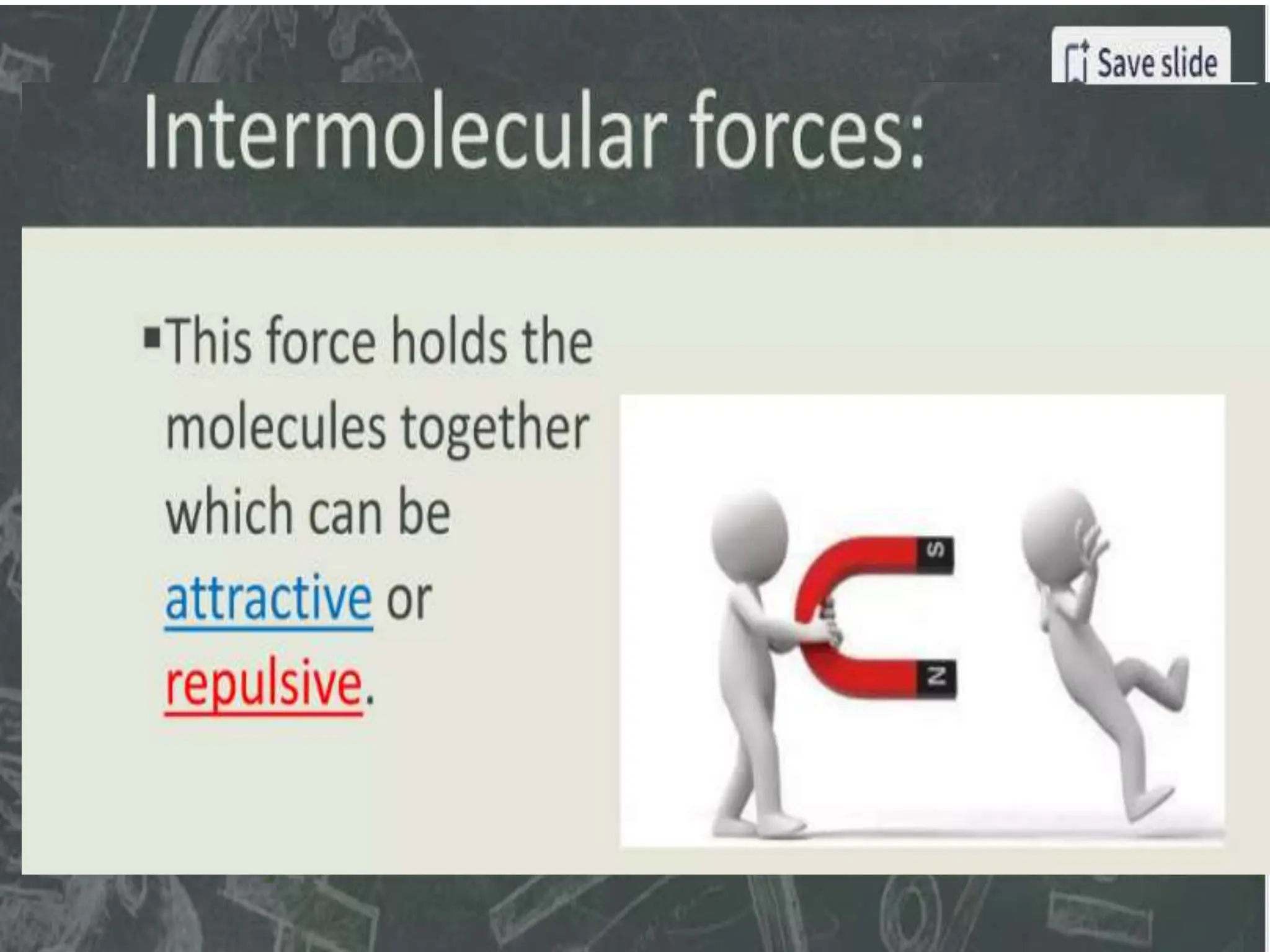 Save slide

Intermolecular forces:

▪This force holds the molecules together which can be attractive or repulsive.

S

N